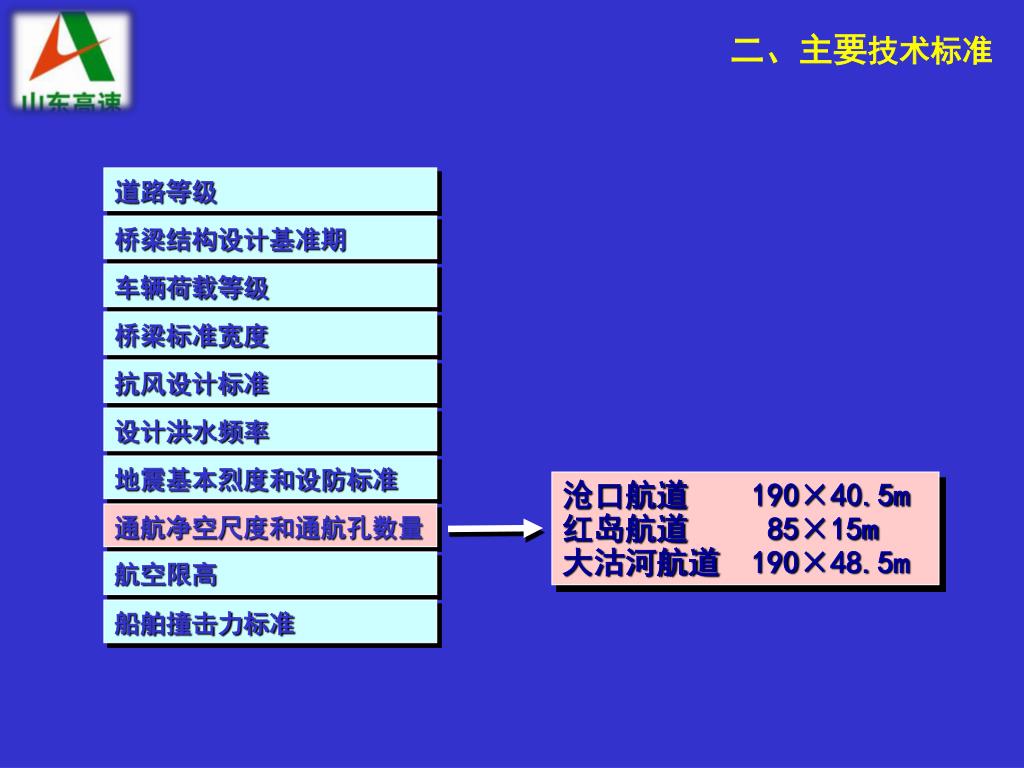 山东高速

二、主要技术标准

道路等级
桥梁结构设计基准期
车辆荷载等级
桥梁标准宽度
抗风设计标准
设计洪水频率
地震基本烈度和设防标准
通航净空尺度和通航孔数量
航空限高
船舶撞击力标准

沧口航道 190×40.5m
红岛航道 85×15m
大沽河航道 190×48.5m